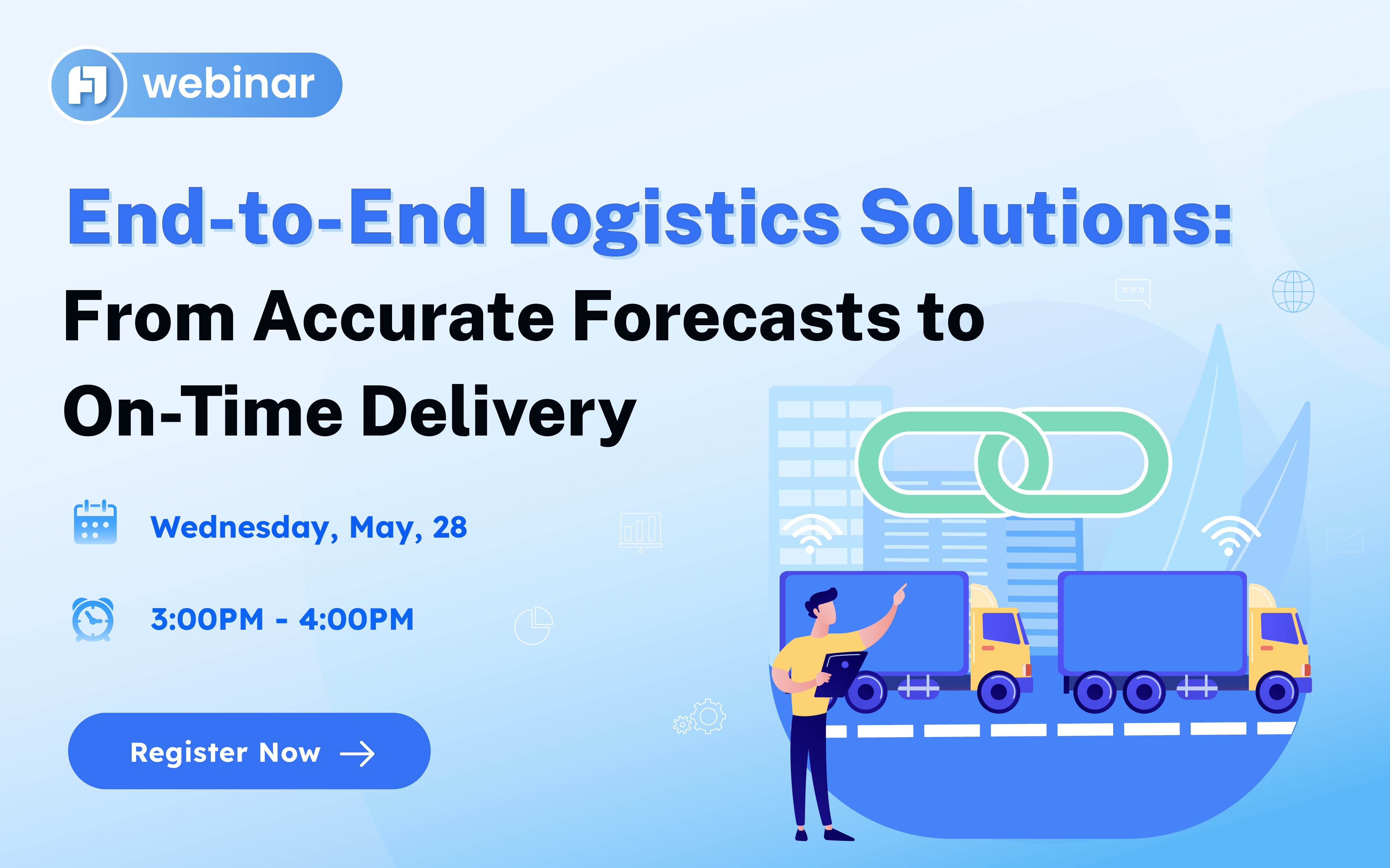 webinar

End-to-End Logistics Solutions:
From Accurate Forecasts to On-Time Delivery

Wednesday, May, 28

3:00PM - 4:00PM

Register Now